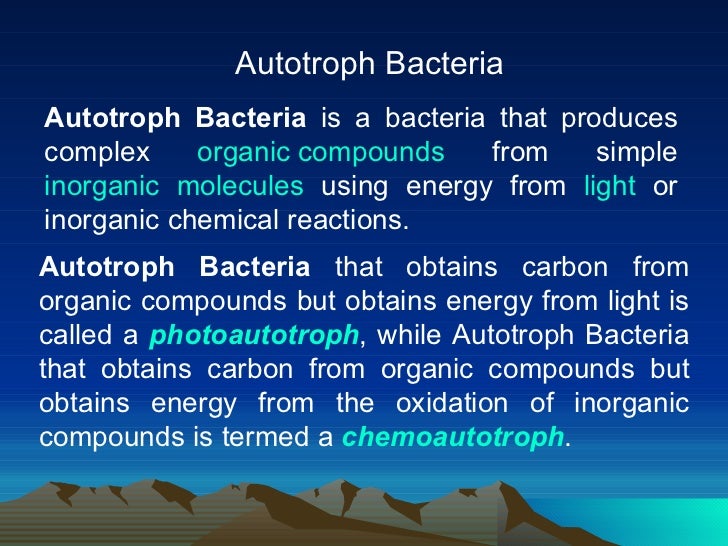 Autotroph Bacteria

Autotroph Bacteria is a bacteria that produces complex organic compounds from simple inorganic molecules using energy from light or inorganic chemical reactions.

Autotroph Bacteria that obtains carbon from organic compounds but obtains energy from light is called a photoautotroph, while Autotroph Bacteria that obtains carbon from organic compounds but obtains energy from the oxidation of inorganic compounds is termed a chemoautotroph.